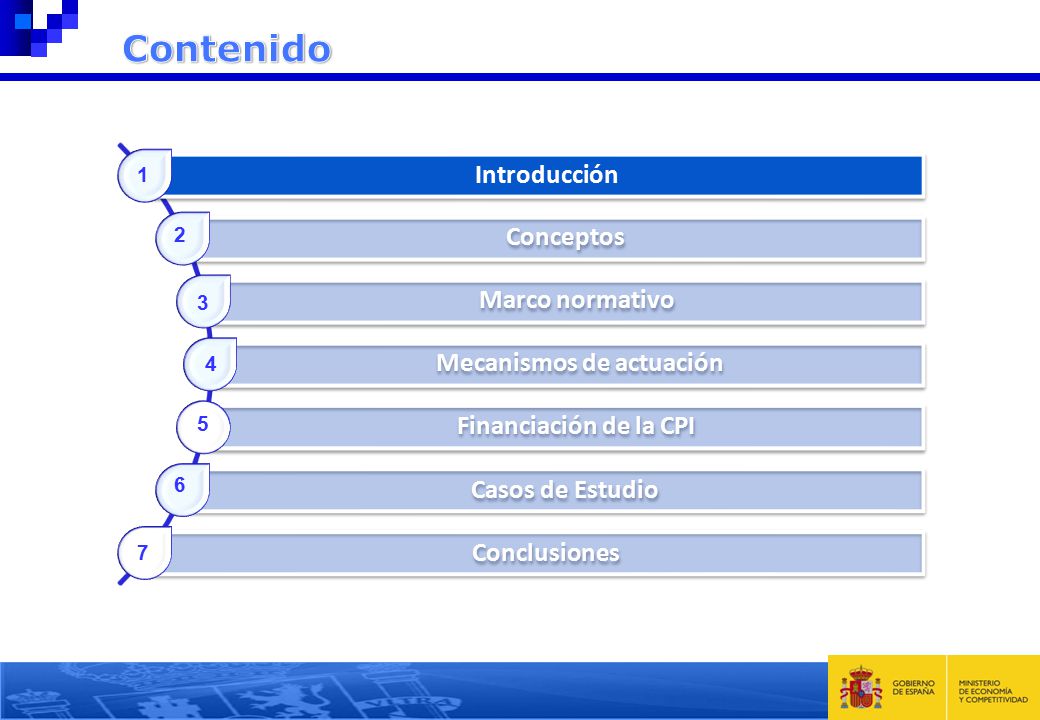 Contenido

1 Introducción

2 Conceptos

3 Marco normativo

4 Mecanismos de actuación

5 Financiación de la CPI

6 Casos de Estudio

7 Conclusiones

GOBIERNO DE ESPAÑA

MINISTERIO DE ECONOMÍA Y COMPETITIVIDAD